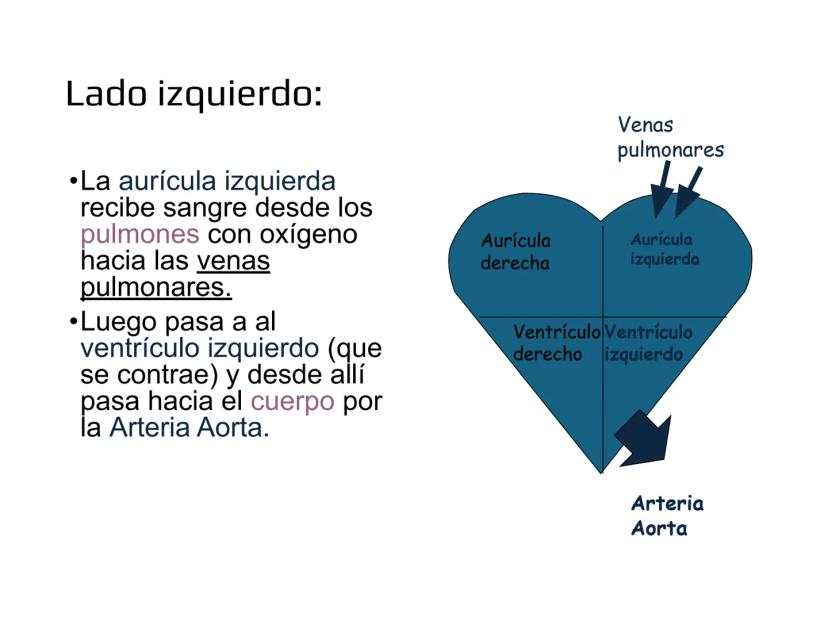 Lado izquierdo:

•La aurícula izquierda recibe sangre desde los pulmones con oxígeno hacia las venas pulmonares.

•Luego pasa a al ventrículo izquierdo (que se contrae) y desde allí pasa hacia el cuerpo por la Arteria Aorta.

Venas pulmonares

Aurícula derecha

Aurícula izquierda

Ventrículo derecho

Ventrículo izquierdo

Arteria Aorta